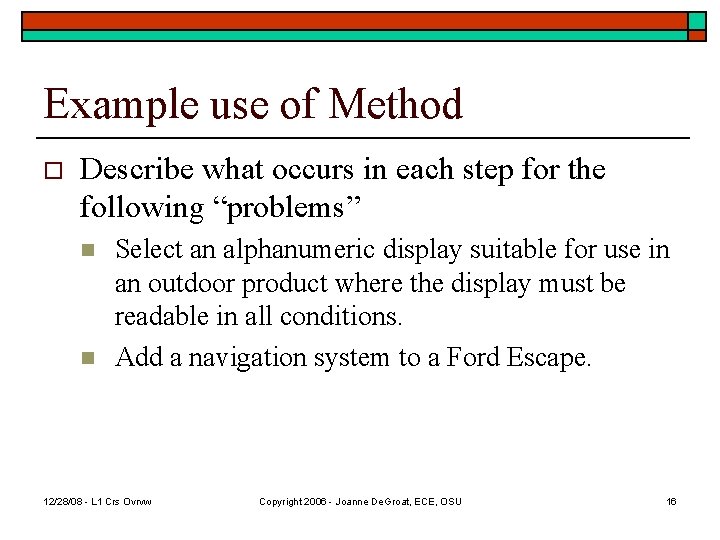 Example use of Method

Describe what occurs in each step for the following “problems”

Select an alphanumeric display suitable for use in an outdoor product where the display must be readable in all conditions.

Add a navigation system to a Ford Escape.

12/28/08 - L1 Crs Ovrvw

Copyright 2006 - Joanne DeGroat, ECE, OSU

16